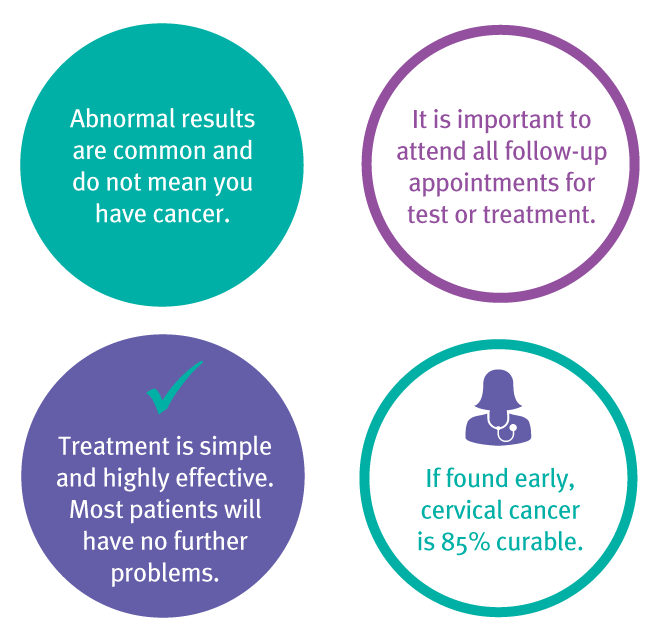 Abnormal results are common and do not mean you have cancer.

It is important to attend all follow-up appointments for test or treatment.

Treatment is simple and highly effective. Most patients will have no further problems.

If found early, cervical cancer is 85% curable.